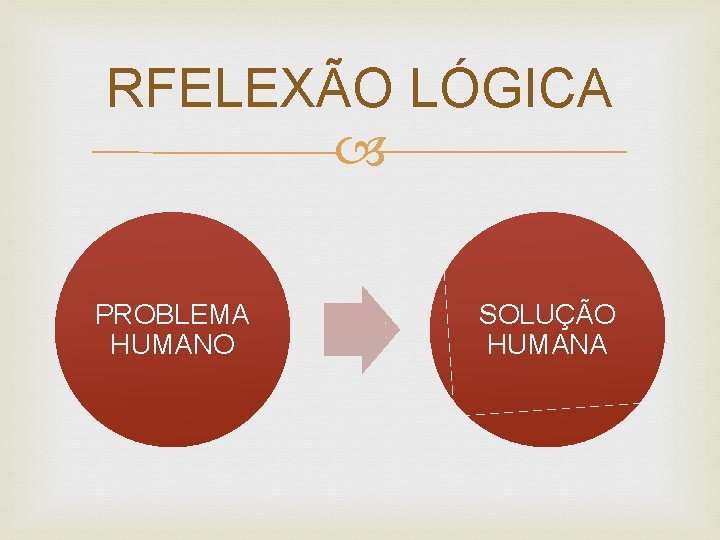 RFELEXÃO LÓGICA

PROBLEMA HUMANO

SOLUÇÃO HUMANA